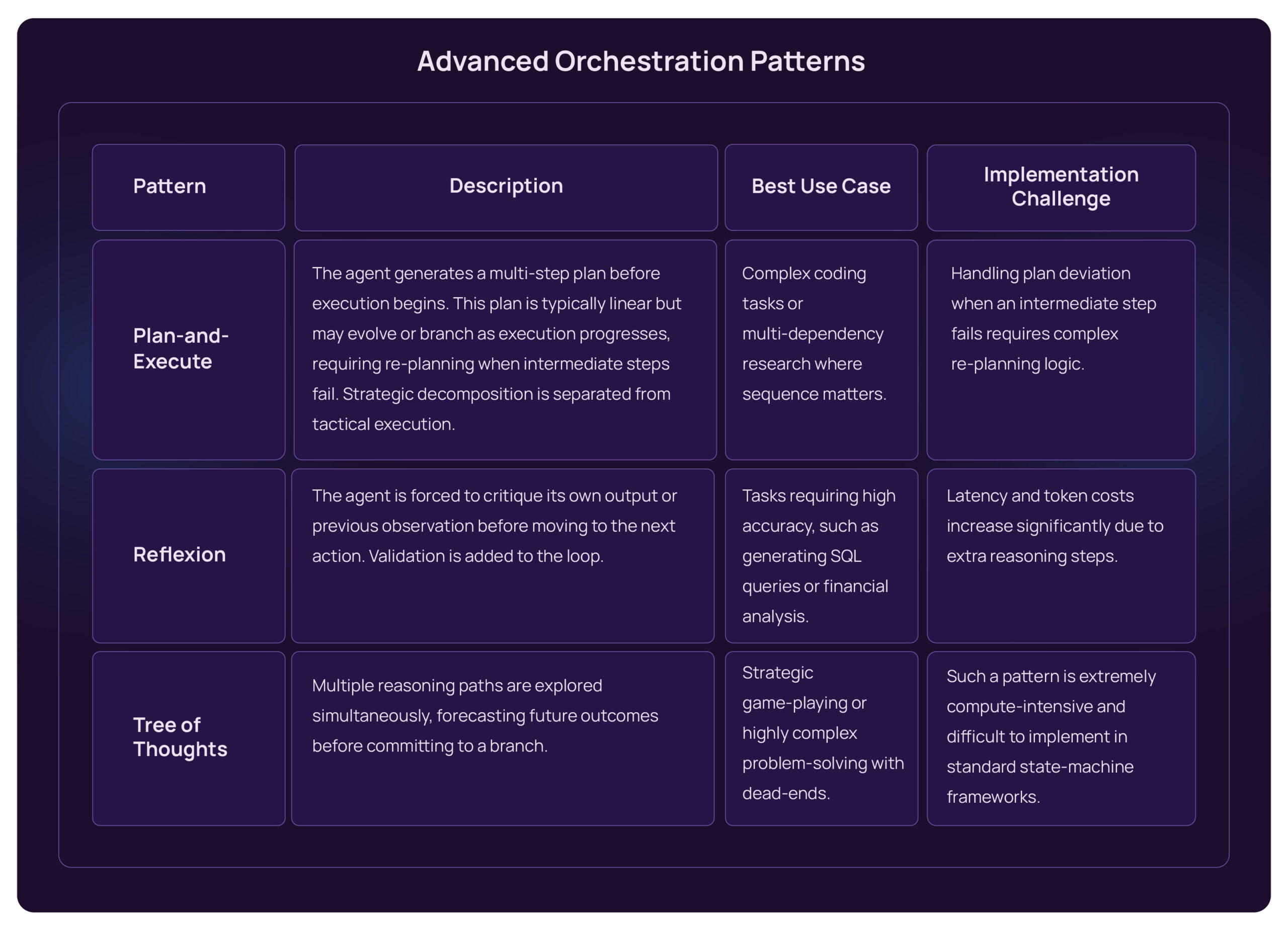 Advanced Orchestration Patterns

| Pattern | Description | Best Use Case | Implementation Challenge |
|---|---|---|---|
| Plan-and-Execute | The agent generates a multi-step plan before execution begins. This plan is typically linear but may evolve or branch as execution progresses, requiring re-planning when intermediate steps fail. Strategic decomposition is separated from tactical execution. | Complex coding tasks or multi-dependency research where sequence matters. | Handling plan deviation when an intermediate step fails requires complex re-planning logic. |
| Reflexion | The agent is forced to critique its own output or previous observation before moving to the next action. Validation is added to the loop. | Tasks requiring high accuracy, such as generating SQL queries or financial analysis. | Latency and token costs increase significantly due to extra reasoning steps. |
| Tree of Thoughts | Multiple reasoning paths are explored simultaneously, forecasting future outcomes before committing to a branch. | Strategic game-playing or highly complex problem-solving with dead-ends. | Such a pattern is extremely compute-intensive and difficult to implement in standard state-machine frameworks. |